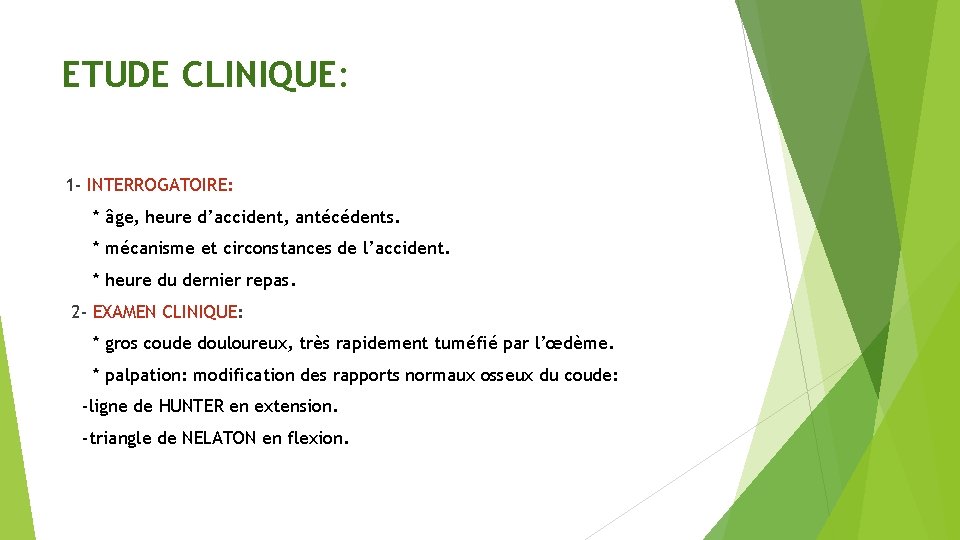 ETUDE CLINIQUE:

1- INTERROGATOIRE:

* âge, heure d’accident, antécédents.

* mécanisme et circonstances de l’accident.

* heure du dernier repas.

2- EXAMEN CLINIQUE:

* gros coude douloureux, très rapidement tuméfié par l’œdème.

* palpation: modification des rapports normaux osseux du coude:

-ligne de HUNTER en extension.

-triangle de NELATON en flexion.